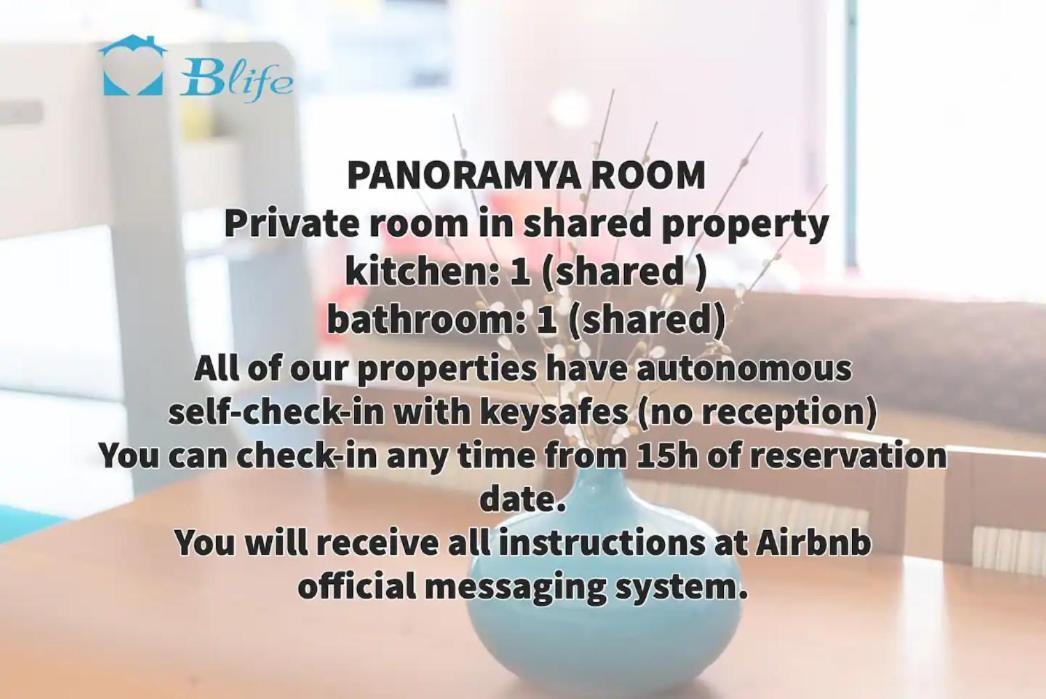 Blife

PANORAMYA ROOM
Private room in shared property
kitchen: 1 (shared )
bathroom: 1 (shared)
All of our properties have autonomous self-check-in with keysafes (no reception)
You can check-in any time from 15h of reservation date.
You will receive all instructions at Airbnb official messaging system.